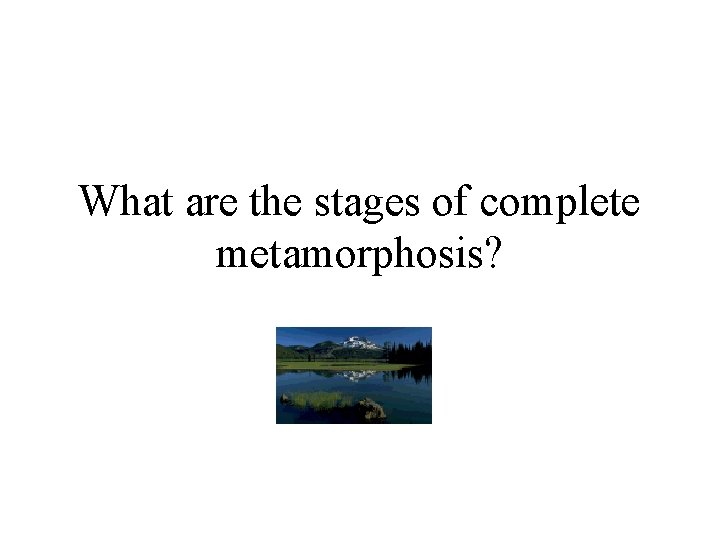 What are the stages of complete metamorphosis?